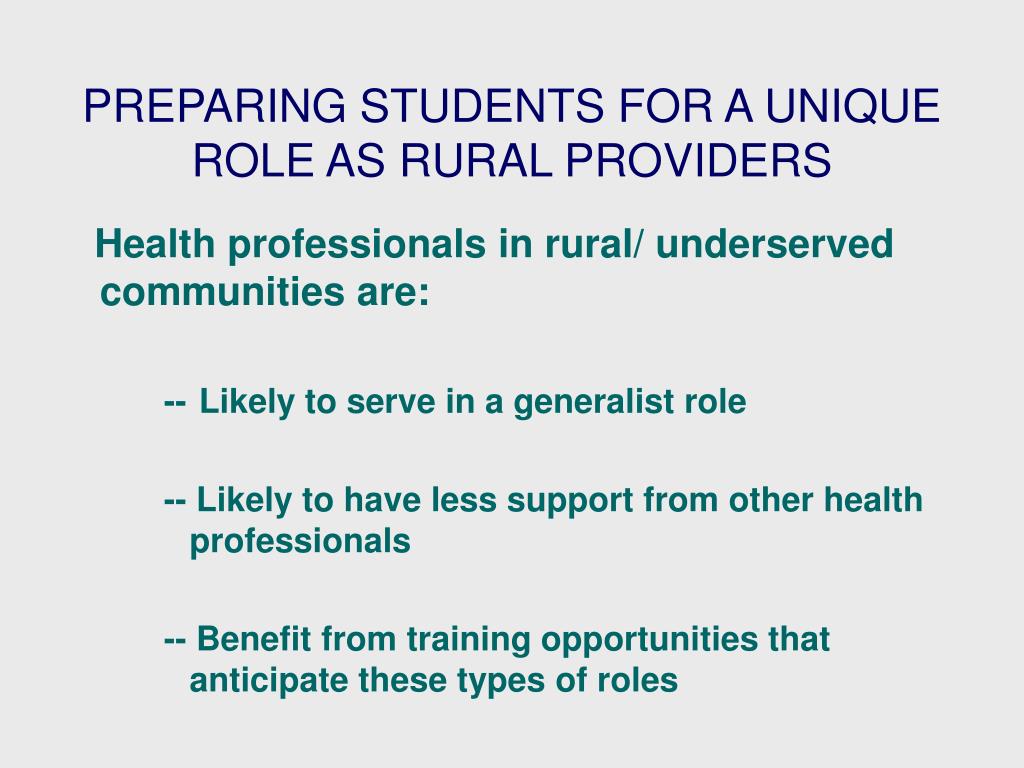 PREPARING STUDENTS FOR A UNIQUE ROLE AS RURAL PROVIDERS

Health professionals in rural/ underserved communities are:

-- Likely to serve in a generalist role

-- Likely to have less support from other health professionals

-- Benefit from training opportunities that anticipate these types of roles